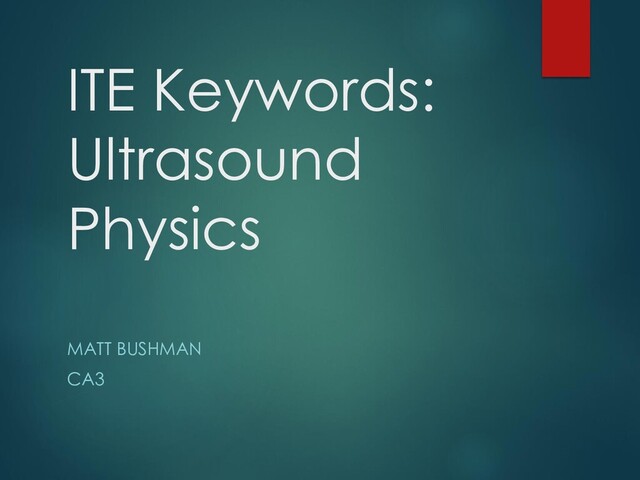 ITE Keywords: Ultrasound Physics

MATT BUSHMAN

CA3